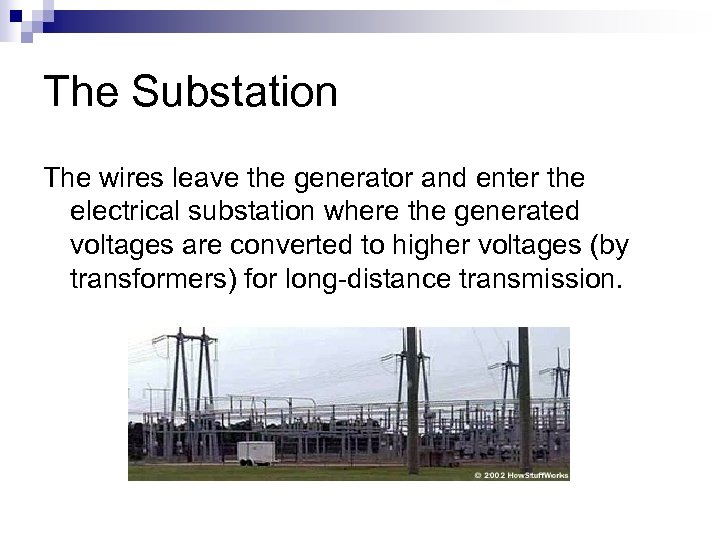 The Substation

The wires leave the generator and enter the electrical substation where the generated voltages are converted to higher voltages (by transformers) for long-distance transmission.

© 2002 HowStuffWorks